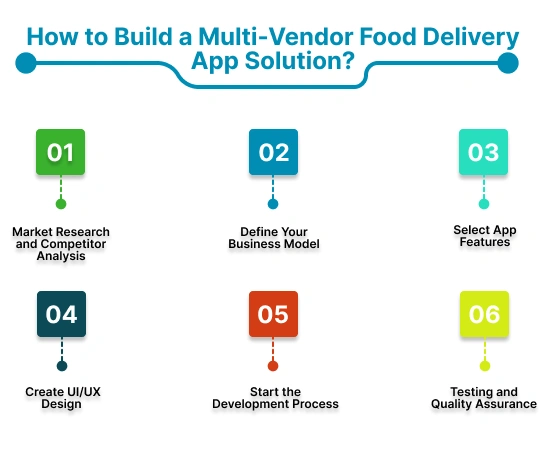 How to Build a Multi-Vendor Food Delivery App Solution?

01

Market Research and Competitor Analysis

02

Define Your Business Model

03

Select App Features

04

Create UI/UX Design

05

Start the Development Process

06

Testing and Quality Assurance